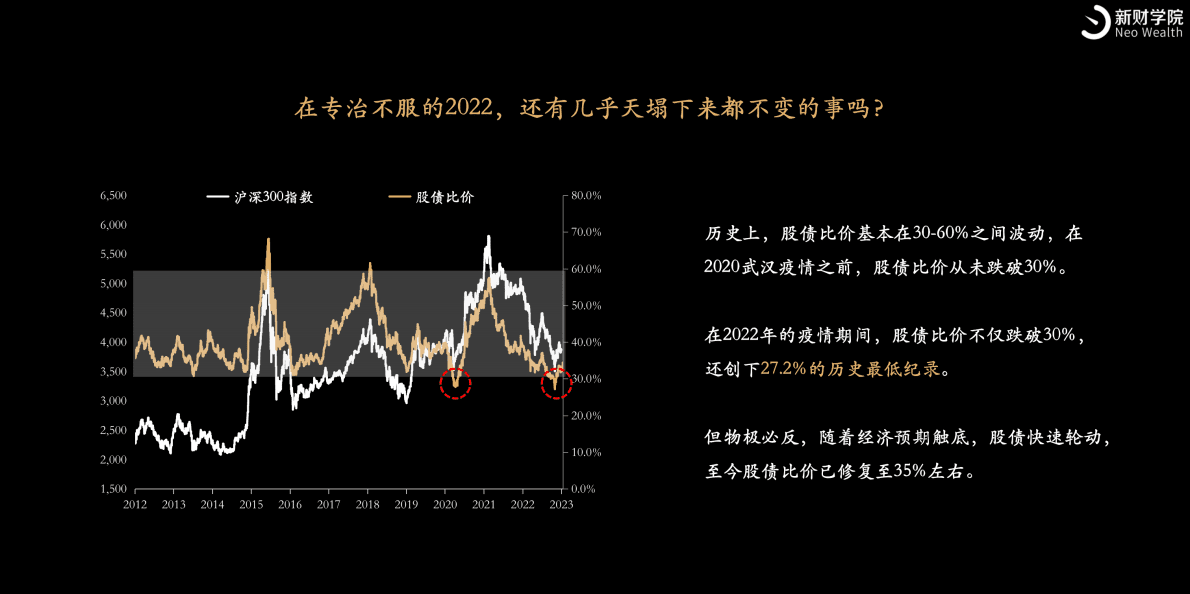 新财学院
Neo Wealth

在专治不服的2022，还有几乎天塌下来都不变的事吗？

沪深300指数　股债比价

6,500
6,000
5,500
5,000
4,500
4,000
3,500
3,000
2,500
2,000
1,500

80.0%
70.0%
60.0%
50.0%
40.0%
30.0%
20.0%
10.0%
0.0%

2012 2013 2014 2015 2016 2017 2018 2019 2020 2021 2022 2023

历史上，股债比价基本在30-60%之间波动，在2020武汉疫情之前，股债比价从未跌破30%。

在2022年的疫情期间，股债比价不仅跌破30%，还创下27.2%的历史最低纪录。

但物极必反，随着经济预期触底，股债快速轮动，至今股债比价已修复至35%左右。